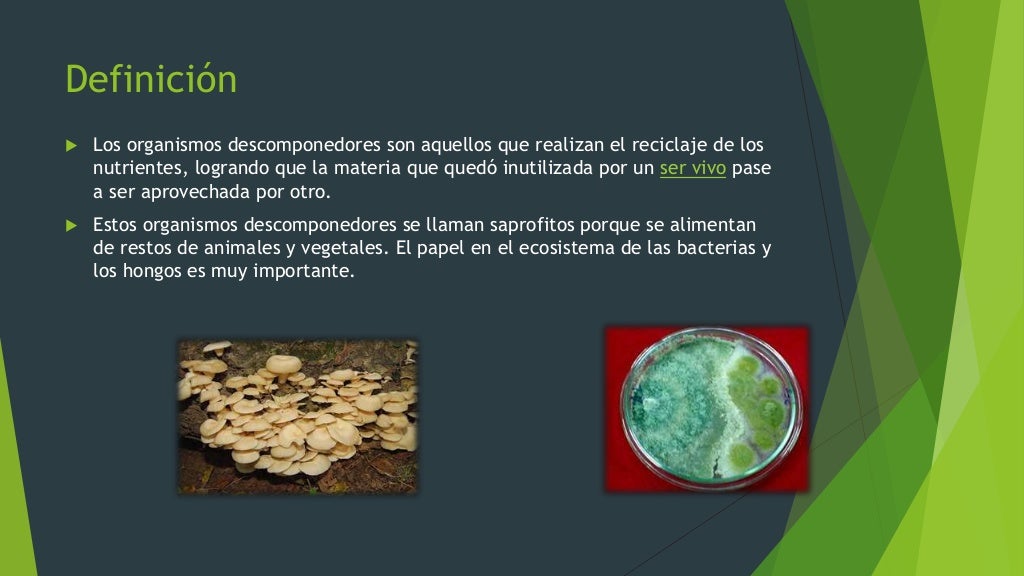 Definición

Los organismos descomponedores son aquellos que realizan el reciclaje de los nutrientes, logrando que la materia que quedó inutilizada por un ser vivo pase a ser aprovechada por otro.

Estos organismos descomponedores se llaman saprofitos porque se alimentan de restos de animales y vegetales. El papel en el ecosistema de las bacterias y los hongos es muy importante.